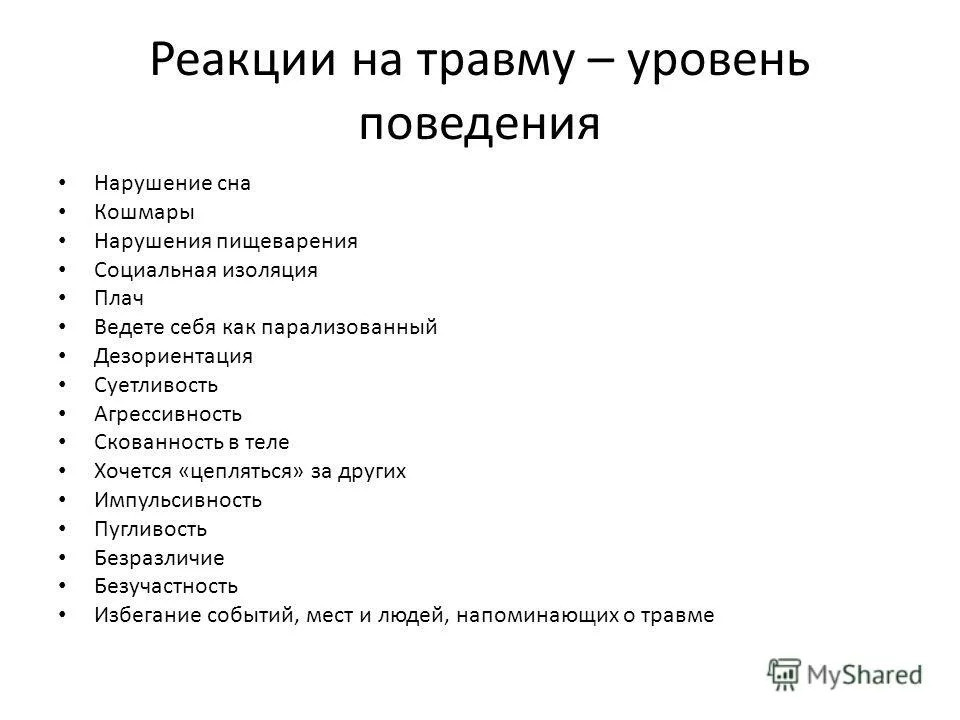 Реакции на травму – уровень поведения

• Нарушение сна
• Кошмары
• Нарушения пищеварения
• Социальная изоляция
• Плач
• Ведете себя как парализованный
• Дезориентация
• Суетливость
• Агрессивность
• Скованность в теле
• Хочется «цепляться» за других
• Импульсивность
• Пугливость
• Безразличие
• Безучастность
• Избегание событий, мест и людей, напоминающих о травме

MyShared